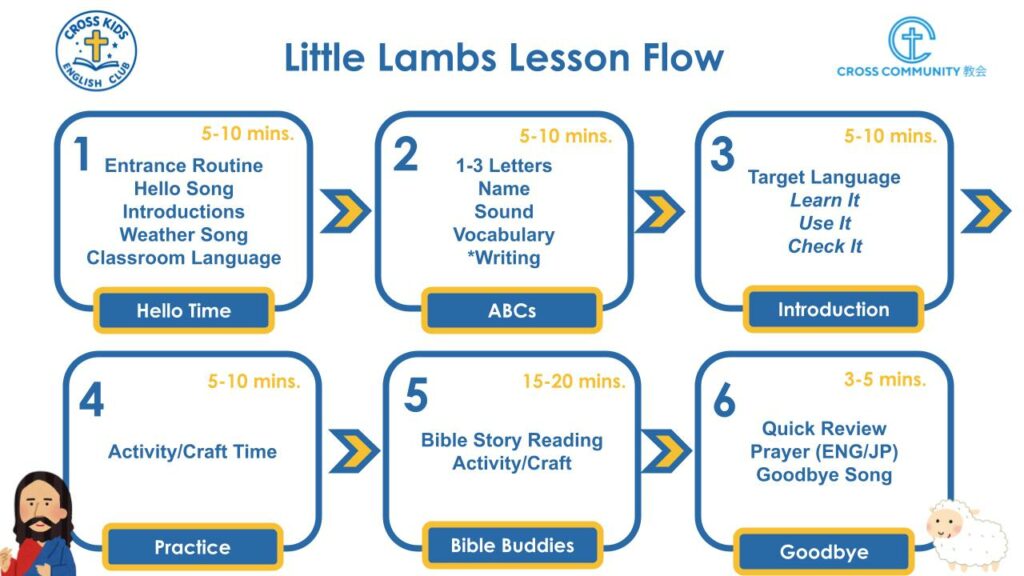 CROSS KIDS ENGLISH CLUB

Little Lambs Lesson Flow

CROSS COMMUNITY 教会

1
5-10 mins.
Entrance Routine
Hello Song
Introductions
Weather Song
Classroom Language
Hello Time

2
5-10 mins.
1-3 Letters
Name
Sound
Vocabulary
*Writing
ABCs

3
5-10 mins.
Target Language
Learn It
Use It
Check It
Introduction

4
5-10 mins.
Activity/Craft Time
Practice

5
15-20 mins.
Bible Story Reading
Activity/Craft
Bible Buddies

6
3-5 mins.
Quick Review
Prayer (ENG/JP)
Goodbye Song
Goodbye